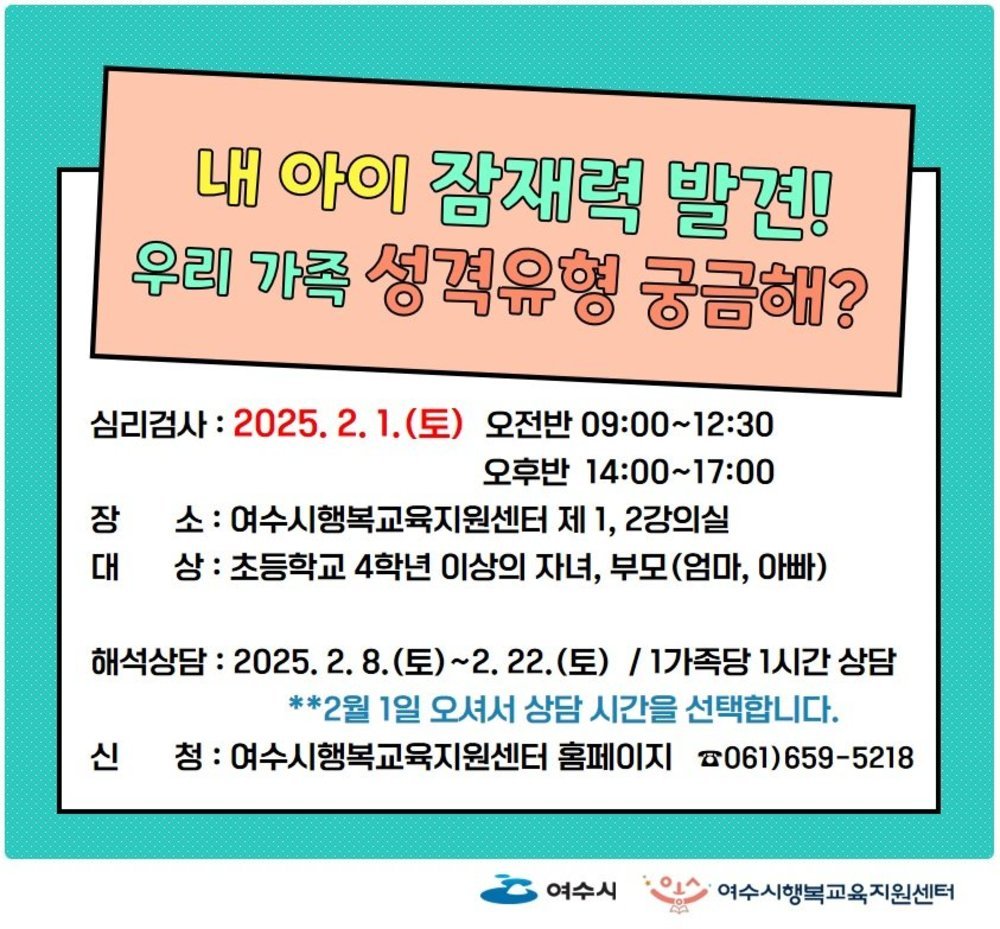 내 아이 잠재력 발견!
우리 가족 성격유형 궁금해?

심리검사 : 2025. 2. 1.(토) 오전반 09:00~12:30
오후반 14:00~17:00
장 소 : 여수시행복교육지원센터 제 1, 2강의실
대 상 : 초등학교 4학년 이상의 자녀, 부모(엄마, 아빠)

해석상담 : 2025. 2. 8.(토)~2. 22.(토) / 1가족당 1시간 상담
**2월 1일 오셔서 상담 시간을 선택합니다.
신 청 : 여수시행복교육지원센터 홈페이지 ☎061)659-5218

여수시 여수시행복교육지원센터